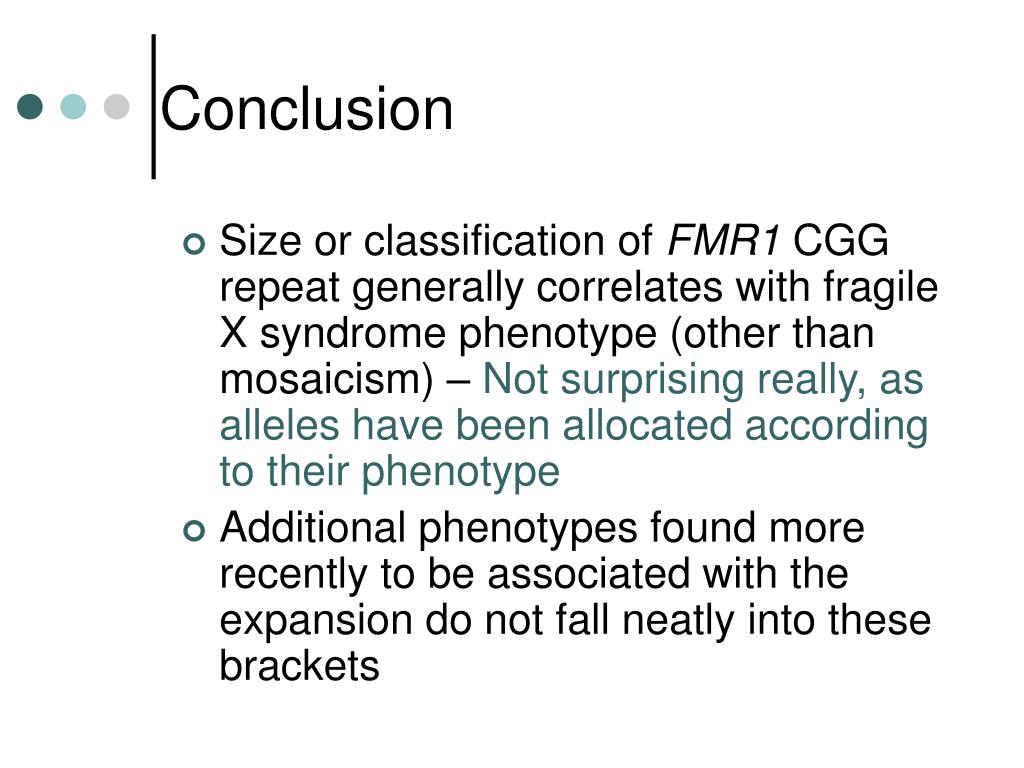 Conclusion

Size or classification of FMR1 CGG repeat generally correlates with fragile X syndrome phenotype (other than mosaicism) – Not surprising really, as alleles have been allocated according to their phenotype

Additional phenotypes found more recently to be associated with the expansion do not fall neatly into these brackets